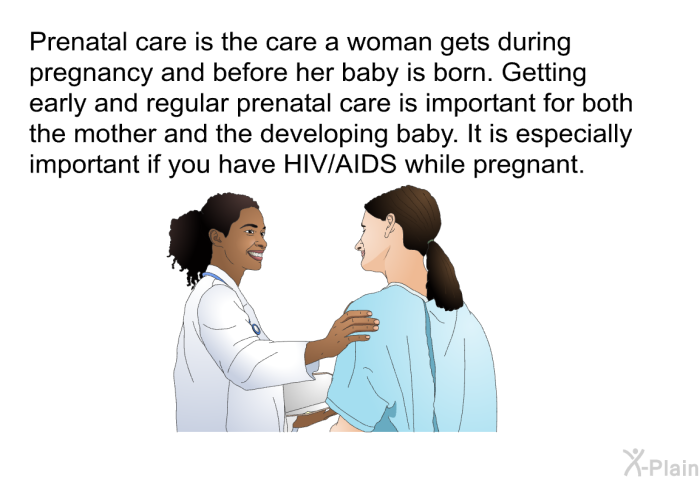 Prenatal care is the care a woman gets during pregnancy and before her baby is born. Getting early and regular prenatal care is important for both the mother and the developing baby. It is especially important if you have HIV/AIDS while pregnant.

X-Plain